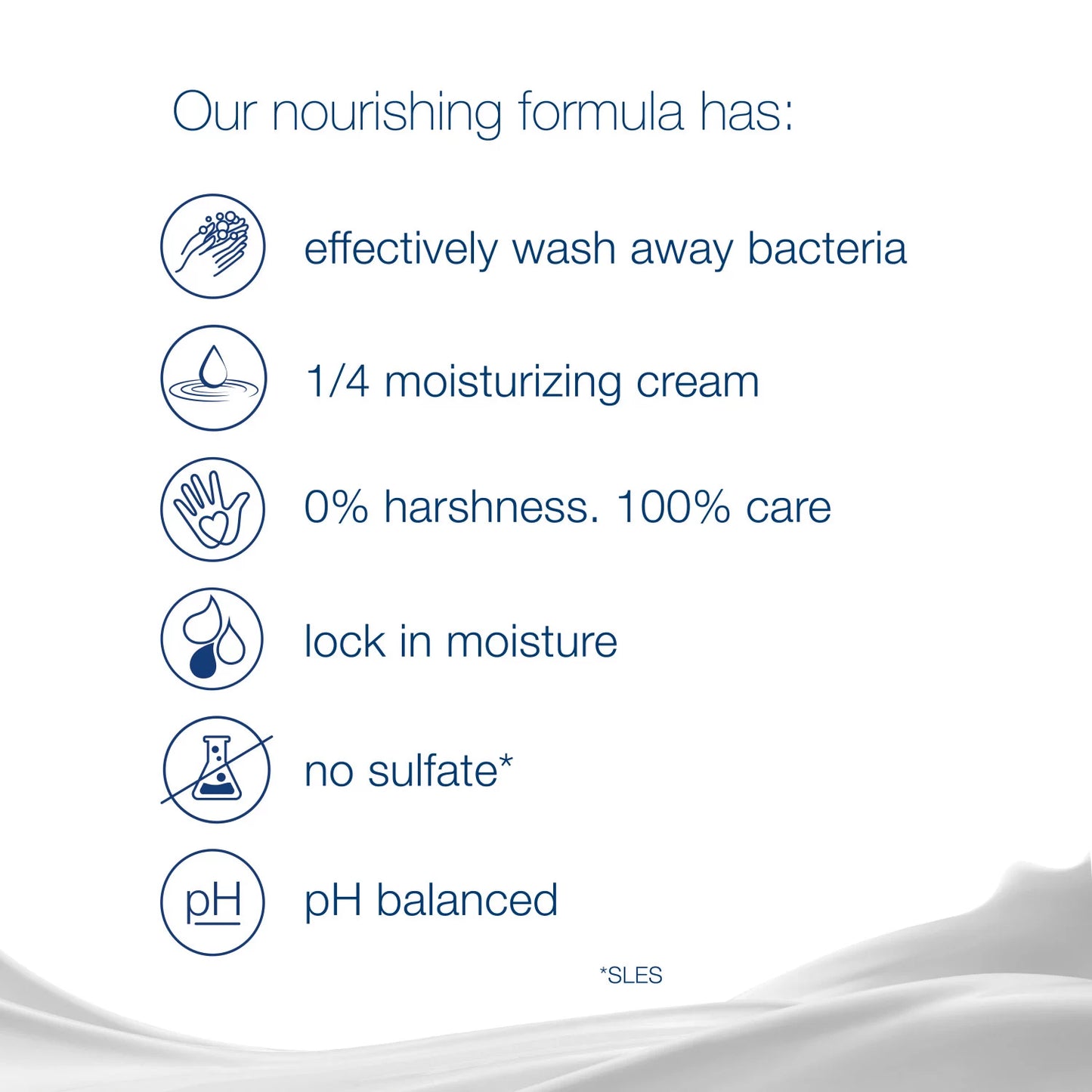 Our nourishing formula has:

effectively wash away bacteria

1/4 moisturizing cream

0% harshness. 100% care

lock in moisture

no sulfate*

pH

pH balanced

*SLES